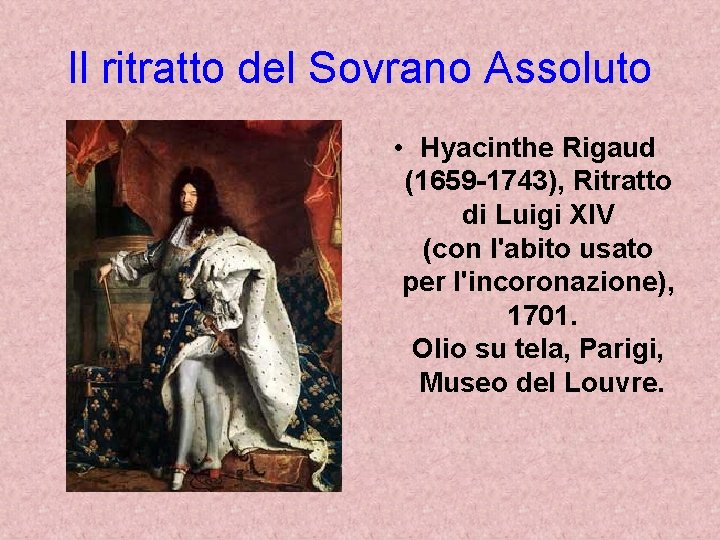 Il ritratto del Sovrano Assoluto

• Hyacinthe Rigaud (1659-1743), Ritratto di Luigi XIV (con l'abito usato per l'incoronazione), 1701. Olio su tela, Parigi, Museo del Louvre.